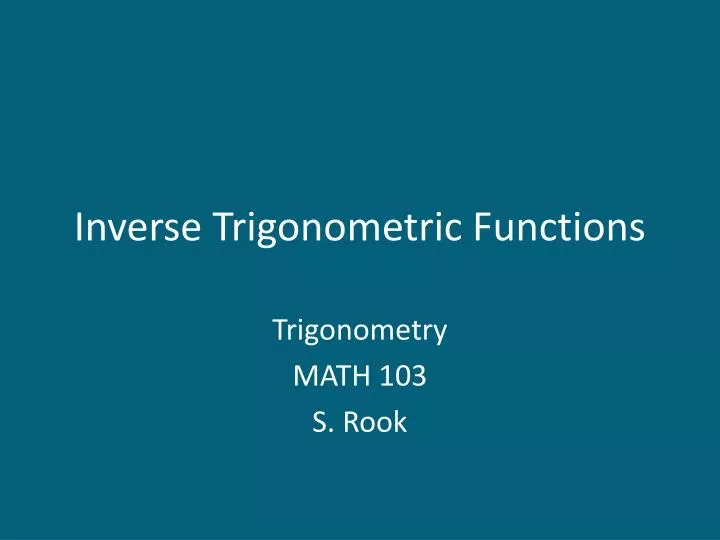 Inverse Trigonometric Functions

Trigonometry
MATH 103
S. Rook